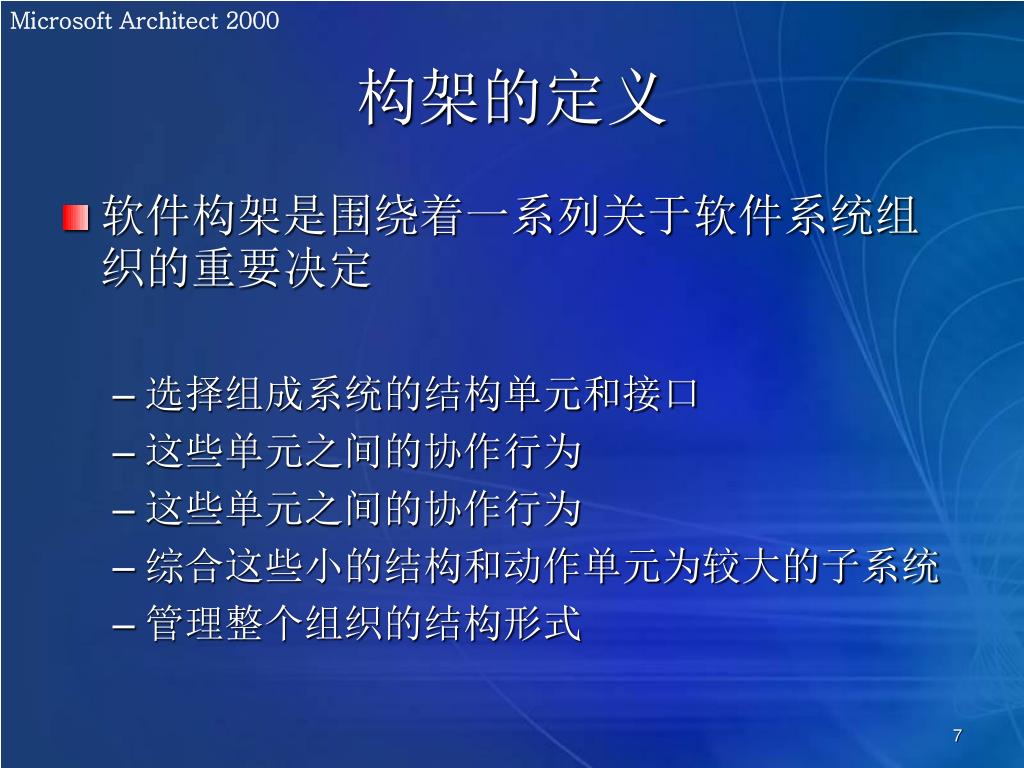 Microsoft Architect 2000

构架的定义

软件构架是围绕着一系列关于软件系统组织的重要决定

– 选择组成系统的结构单元和接口
– 这些单元之间的协作行为
– 这些单元之间的协作行为
– 综合这些小的结构和动作单元为较大的子系统
– 管理整个组织的结构形式

7